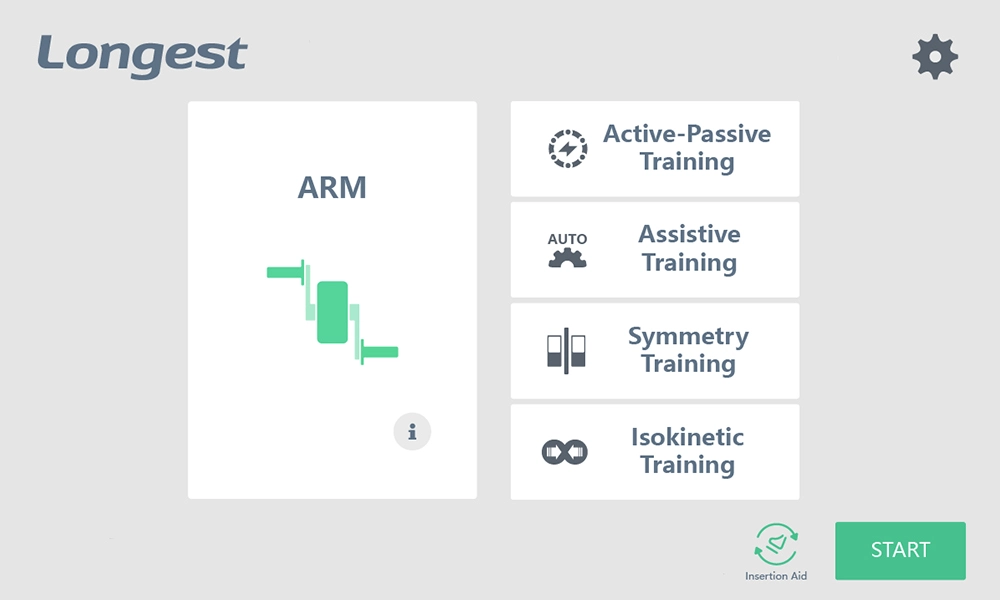 Longest

ARM

i

Active-Passive Training

AUTO

Assistive Training

Symmetry Training

Isokinetic Training

Insertion Aid

START